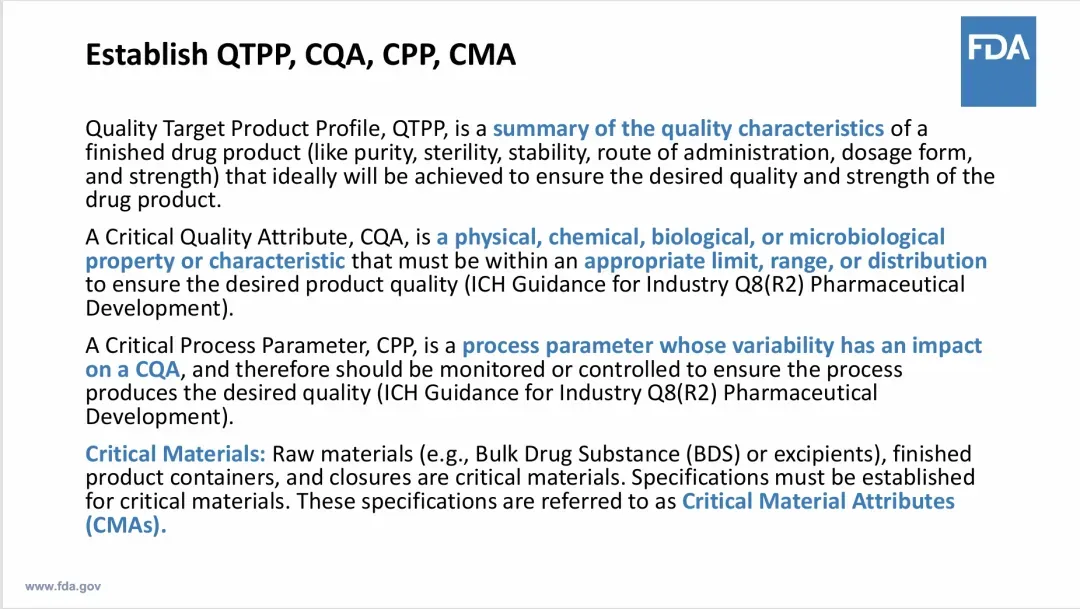 Establish QTPP, CQA, CPP, CMA

FDA

Quality Target Product Profile, QTPP, is a summary of the quality characteristics of a finished drug product (like purity, sterility, stability, route of administration, dosage form, and strength) that ideally will be achieved to ensure the desired quality and strength of the drug product.

A Critical Quality Attribute, CQA, is a physical, chemical, biological, or microbiological property or characteristic that must be within an appropriate limit, range, or distribution to ensure the desired product quality (ICH Guidance for Industry Q8(R2) Pharmaceutical Development).

A Critical Process Parameter, CPP, is a process parameter whose variability has an impact on a CQA, and therefore should be monitored or controlled to ensure the process produces the desired quality (ICH Guidance for Industry Q8(R2) Pharmaceutical Development).

Critical Materials: Raw materials (e.g., Bulk Drug Substance (BDS) or excipients), finished product containers, and closures are critical materials. Specifications must be established for critical materials. These specifications are referred to as Critical Material Attributes (CMAs).

www.fda.gov